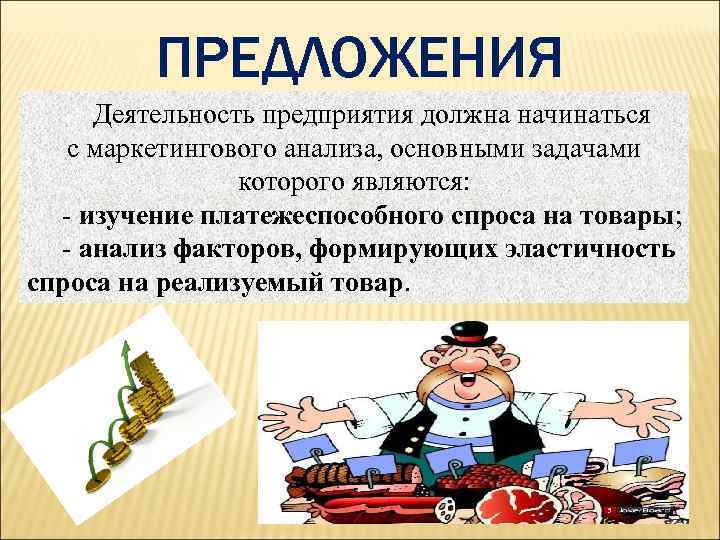 ПРЕДЛОЖЕНИЯ

Деятельность предприятия должна начинаться с маркетингового анализа, основными задачами которого являются:

- изучение платежеспособного спроса на товары;

- анализ факторов, формирующих эластичность спроса на реализуемый товар.